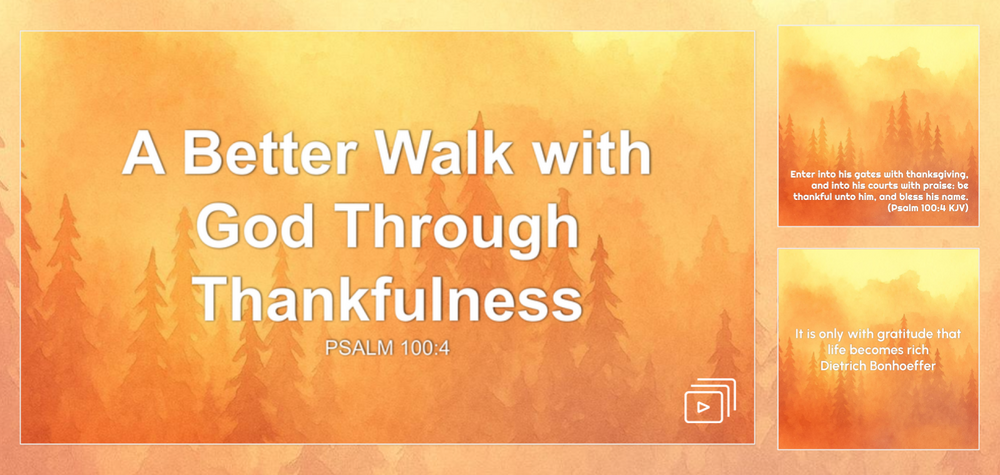 A Better Walk with God Through Thankfulness

PSALM 100:4

Enter into his gates with thanksgiving, and into his courts with praise: be thankful unto him, and bless his name. (Psalm 100:4 KJV)

It is only with gratitude that life becomes rich
Dietrich Bonhoeffer